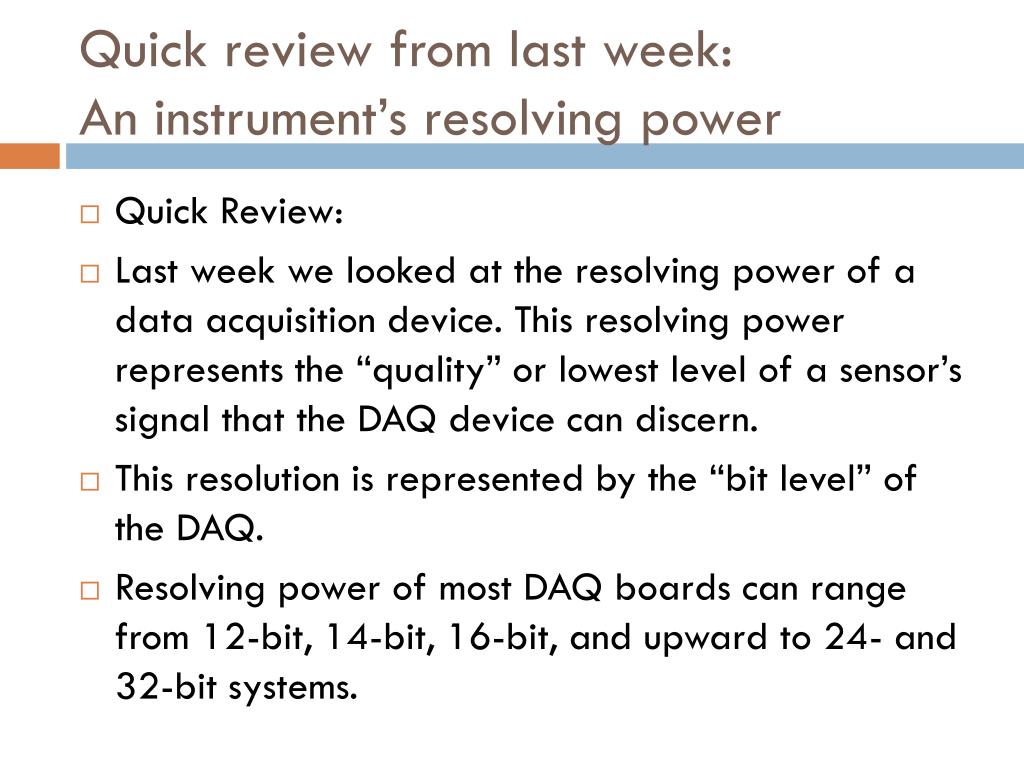 Quick review from last week:
An instrument’s resolving power

□ Quick Review:

□ Last week we looked at the resolving power of a data acquisition device. This resolving power represents the “quality” or lowest level of a sensor’s signal that the DAQ device can discern.

□ This resolution is represented by the “bit level” of the DAQ.

□ Resolving power of most DAQ boards can range from 12-bit, 14-bit, 16-bit, and upward to 24- and 32-bit systems.